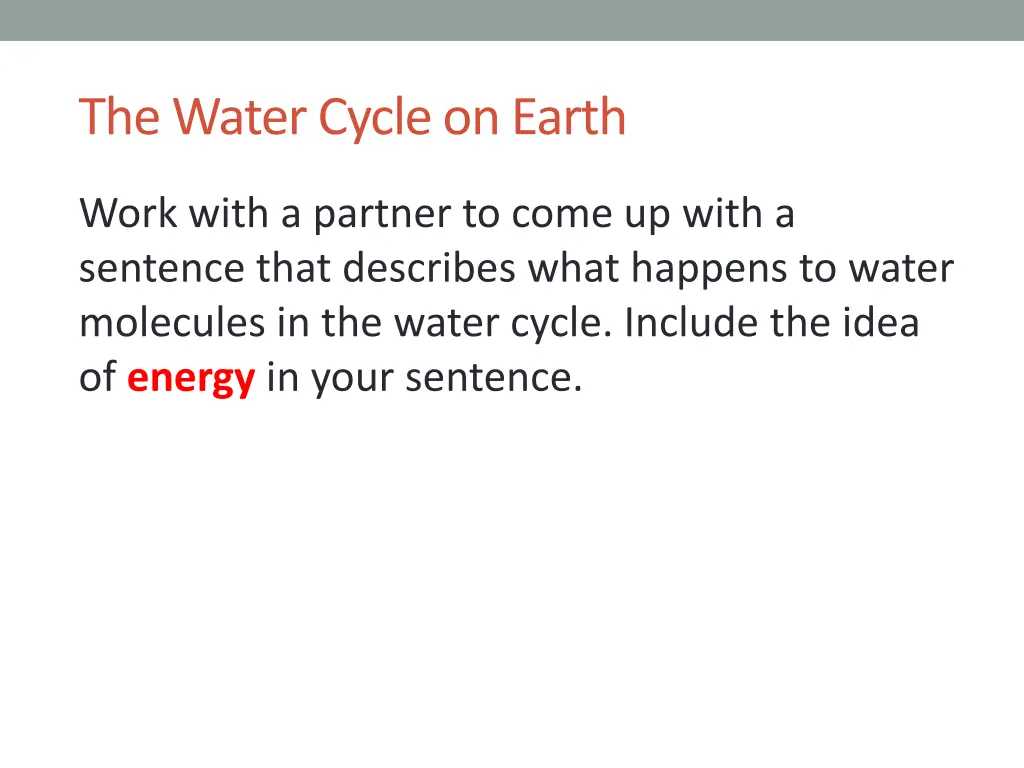 The Water Cycle on Earth

Work with a partner to come up with a sentence that describes what happens to water molecules in the water cycle. Include the idea of energy in your sentence.